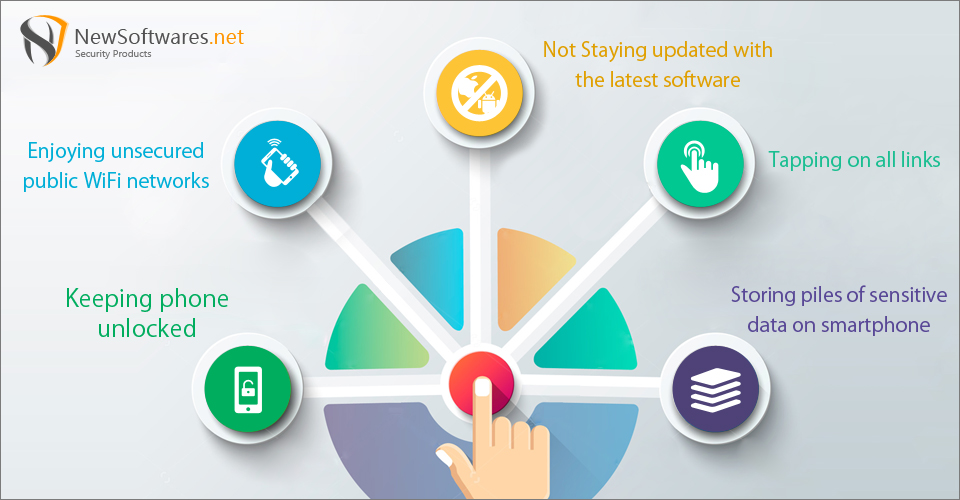 NewSoftwares.net
Security Products

Not Staying updated with the latest software

Enjoying unsecured public WiFi networks

Tapping on all links

Keeping phone unlocked

Storing piles of sensitive data on smartphone